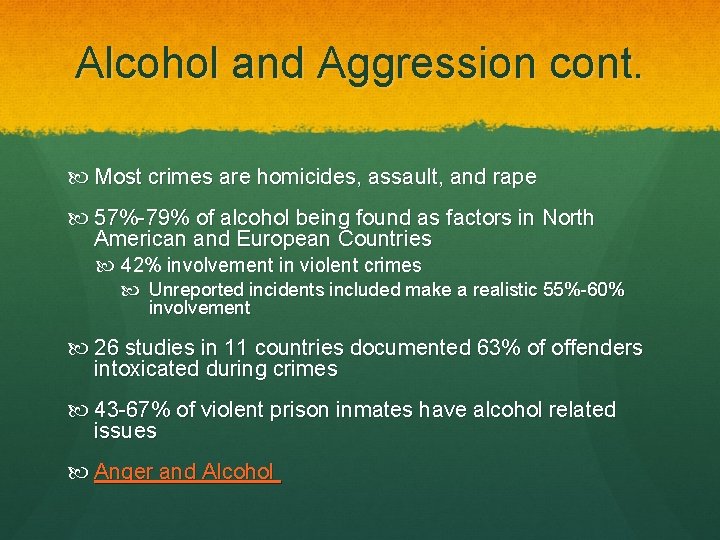 Alcohol and Aggression cont.

Most crimes are homicides, assault, and rape

57%-79% of alcohol being found as factors in North American and European Countries

42% involvement in violent crimes

Unreported incidents included make a realistic 55%-60% involvement

26 studies in 11 countries documented 63% of offenders intoxicated during crimes

43-67% of violent prison inmates have alcohol related issues

Anger and Alcohol